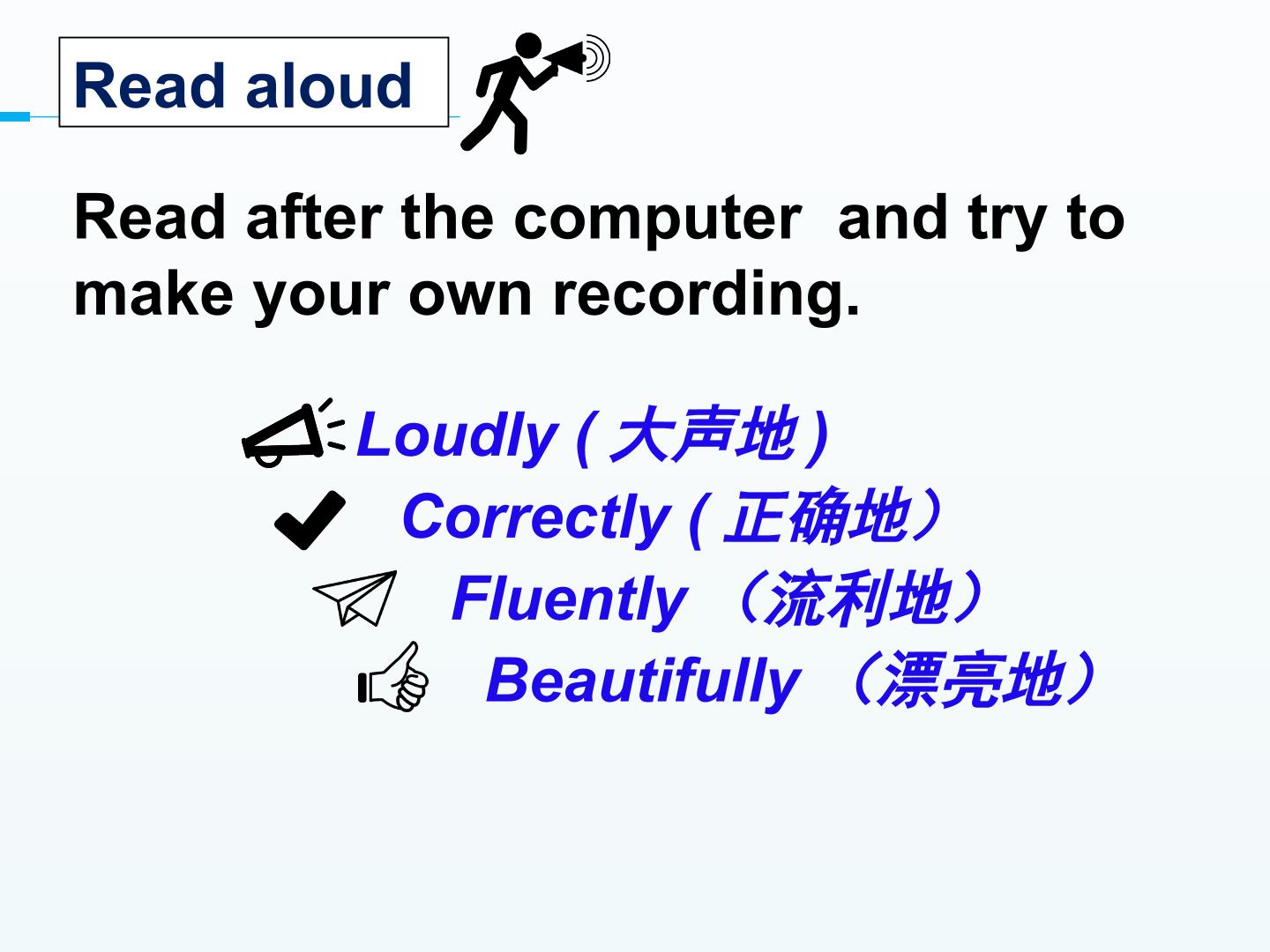 Read aloud

Read after the computer and try to make your own recording.

Loudly (大声地)

Correctly (正确地）

Fluently （流利地）

Beautifully （漂亮地）